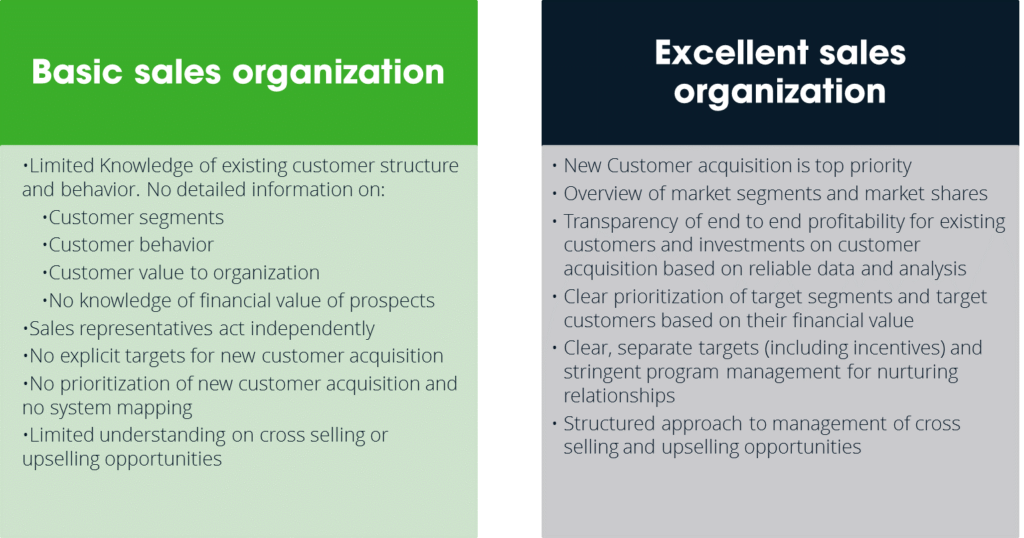 Basic sales organization

•Limited Knowledge of existing customer structure and behavior. No detailed information on:
•Customer segments
•Customer behavior
•Customer value to organization
•No knowledge of financial value of prospects
•Sales representatives act independently
•No explicit targets for new customer acquisition
•No prioritization of new customer acquisition and no system mapping
•Limited understanding on cross selling or upselling opportunities

Excellent sales organization

• New Customer acquisition is top priority
• Overview of market segments and market shares
• Transparency of end to end profitability for existing customers and investments on customer acquisition based on reliable data and analysis
• Clear prioritization of target segments and target customers based on their financial value
• Clear, separate targets (including incentives) and stringent program management for nurturing relationships
• Structured approach to management of cross selling and upselling opportunities